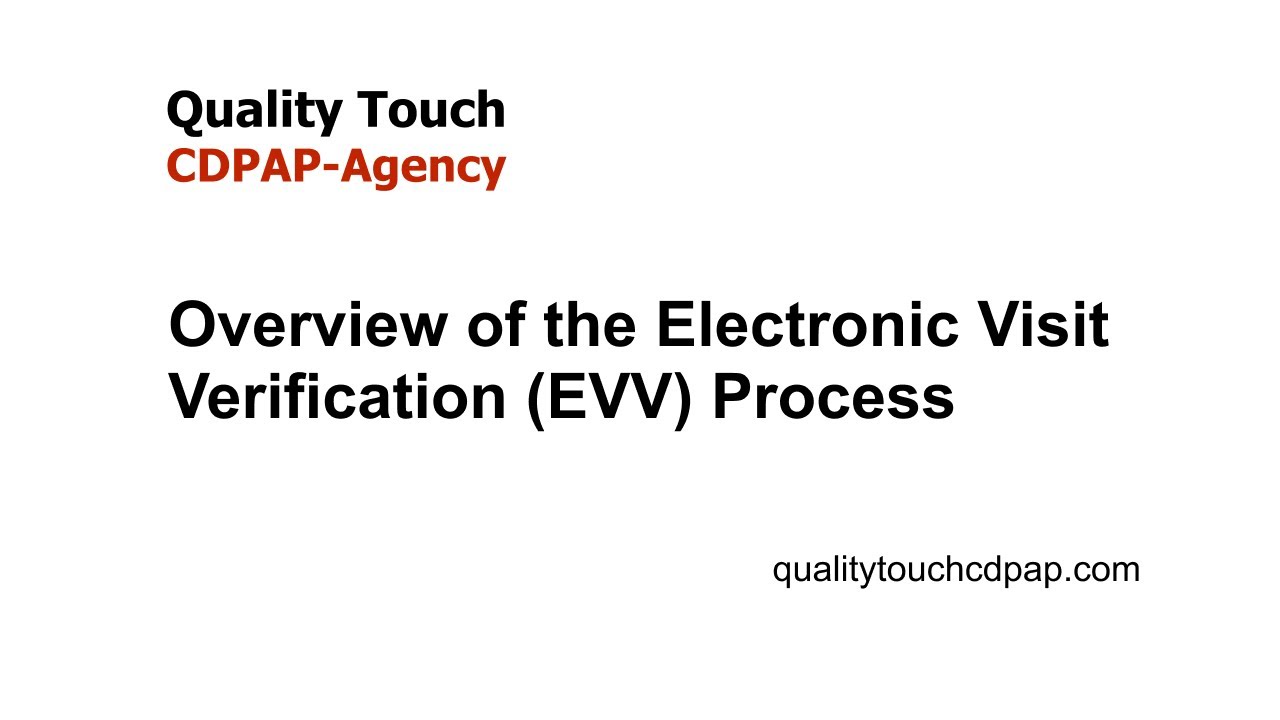 Quality Touch
CDPAP-Agency

Overview of the Electronic Visit Verification (EVV) Process

qualitytouchcdpap.com